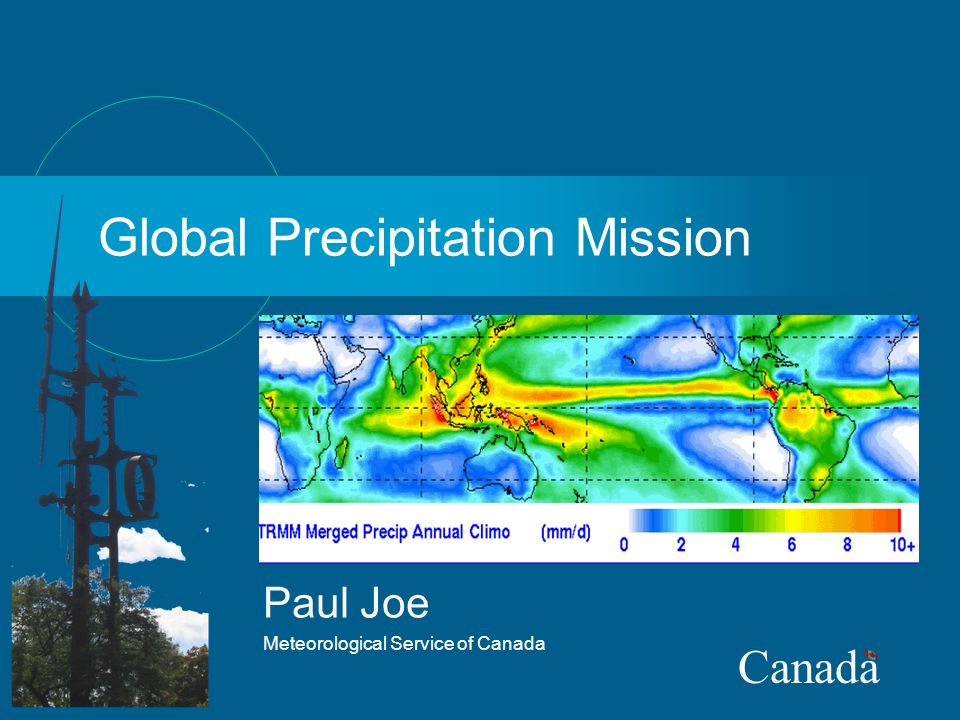 Global Precipitation Mission

TRMM Merged Precip Annual Climo (mm/d) 0 2 4 6 8 10+

Paul Joe

Meteorological Service of Canada

Canada